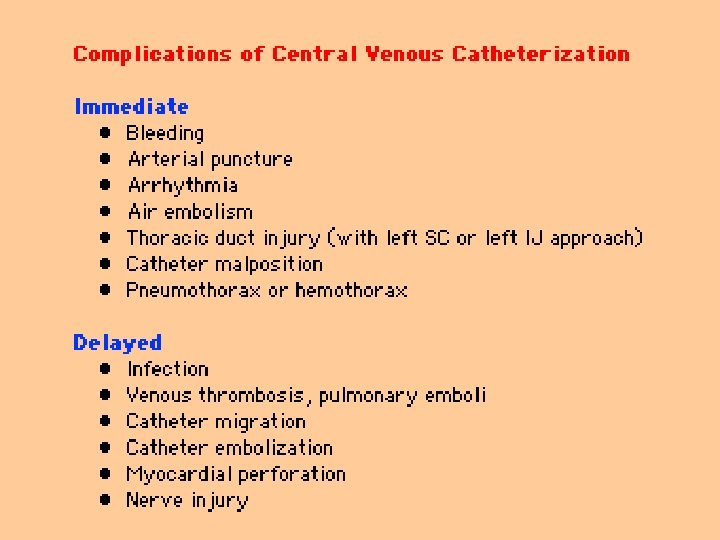 Complications of Central Venous Catheterization

Immediate
- Bleeding
- Arterial puncture
- Arrhythmia
- Air embolism
- Thoracic duct injury (with left SC or left IJ approach)
- Catheter malposition
- Pneumothorax or hemothorax

Delayed
- Infection
- Venous thrombosis, pulmonary emboli
- Catheter migration
- Catheter embolization
- Myocardial perforation
- Nerve injury